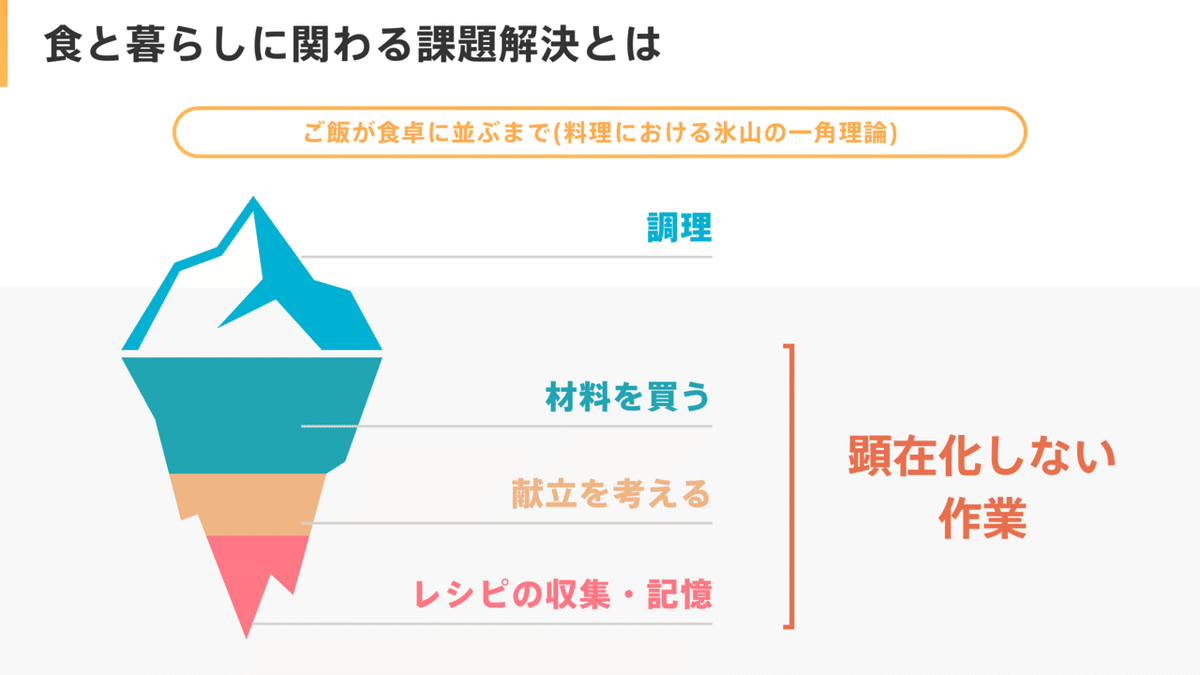 食と暮らしに関わる課題解決とは

ご飯が食卓に並ぶまで(料理における氷山の一角理論)

調理

材料を買う

献立を考える

レシピの収集・記憶

顕在化しない作業